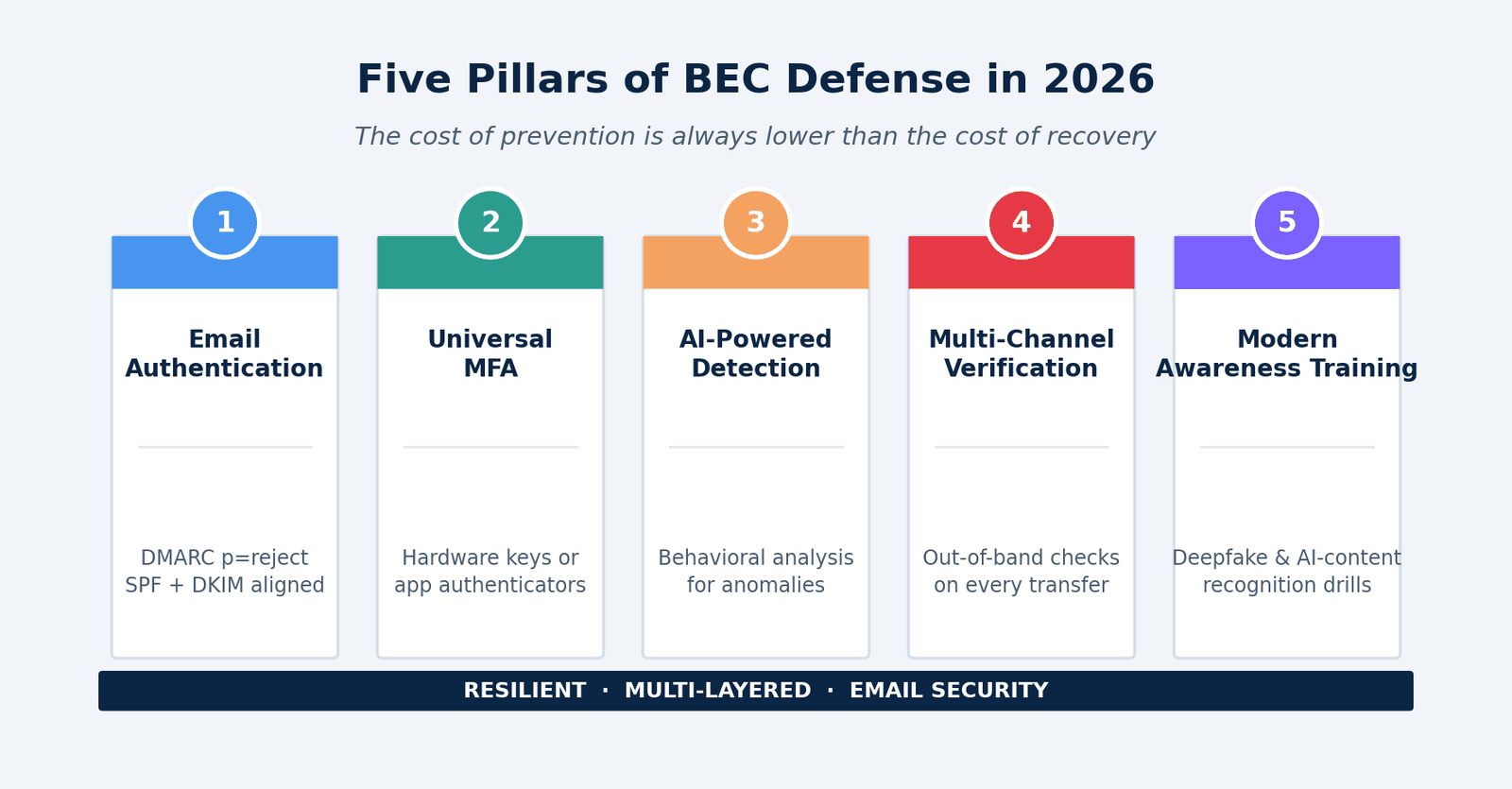 Five Pillars of BEC Defense in 2026

The cost of prevention is always lower than the cost of recovery

1

Email Authentication

DMARC p=reject SPF + DKIM aligned

2

Universal MFA

Hardware keys or app authenticators

3

AI-Powered Detection

Behavioral analysis for anomalies

4

Multi-Channel Verification

Out-of-band checks on every transfer

5

Modern Awareness Training

Deepfake & AI-content recognition drills

RESILIENT · MULTI-LAYERED · EMAIL SECURITY